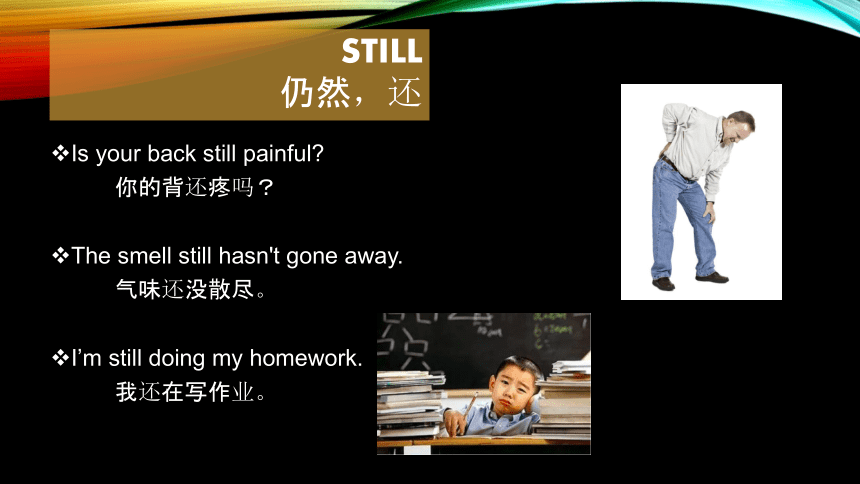 STILL
仍然，还

❖Is your back still painful?
你的背还疼吗？

❖The smell still hasn't gone away.
气味还没散尽。

❖I'm still doing my homework.
我还在写作业。